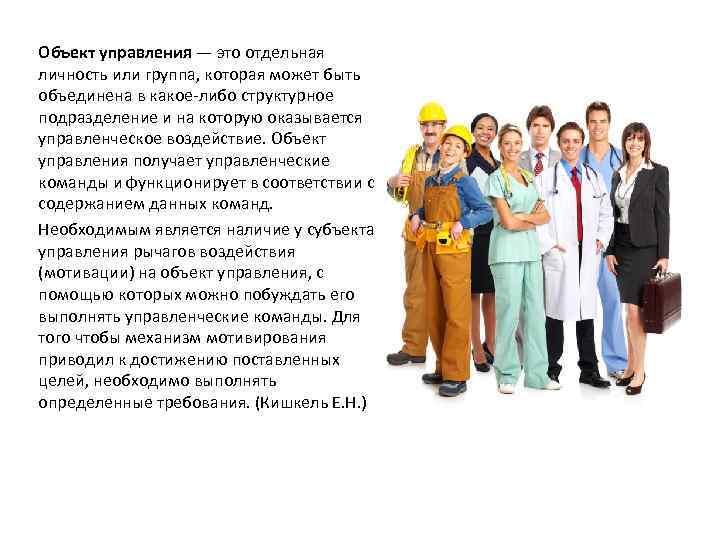 Объект управления — это отдельная личность или группа, которая может быть объединена в какое-либо структурное подразделение и на которую оказывается управленческое воздействие. Объект управления получает управленческие команды и функционирует в соответствии с содержанием данных команд.

Необходимым является наличие у субъекта управления рычагов воздействия (мотивации) на объект управления, с помощью которых можно побуждать его выполнять управленческие команды. Для того чтобы механизм мотивирования приводил к достижению поставленных целей, необходимо выполнять определенные требования. (Кишкель Е.Н.)